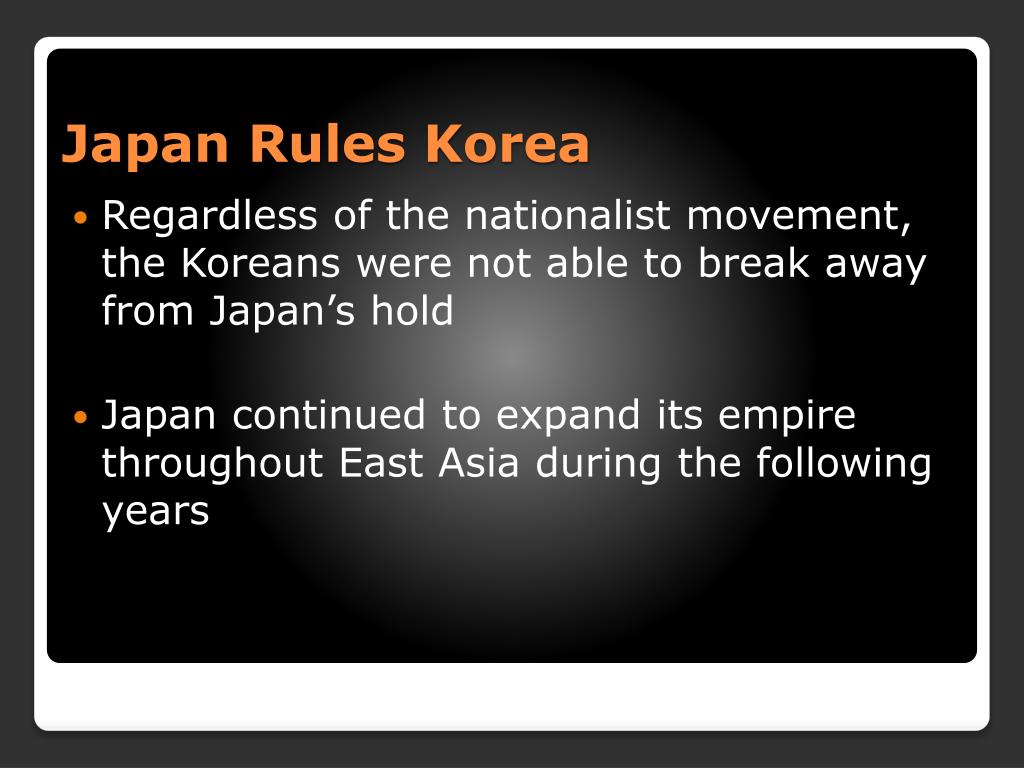 Japan Rules Korea

• Regardless of the nationalist movement, the Koreans were not able to break away from Japan’s hold

• Japan continued to expand its empire throughout East Asia during the following years